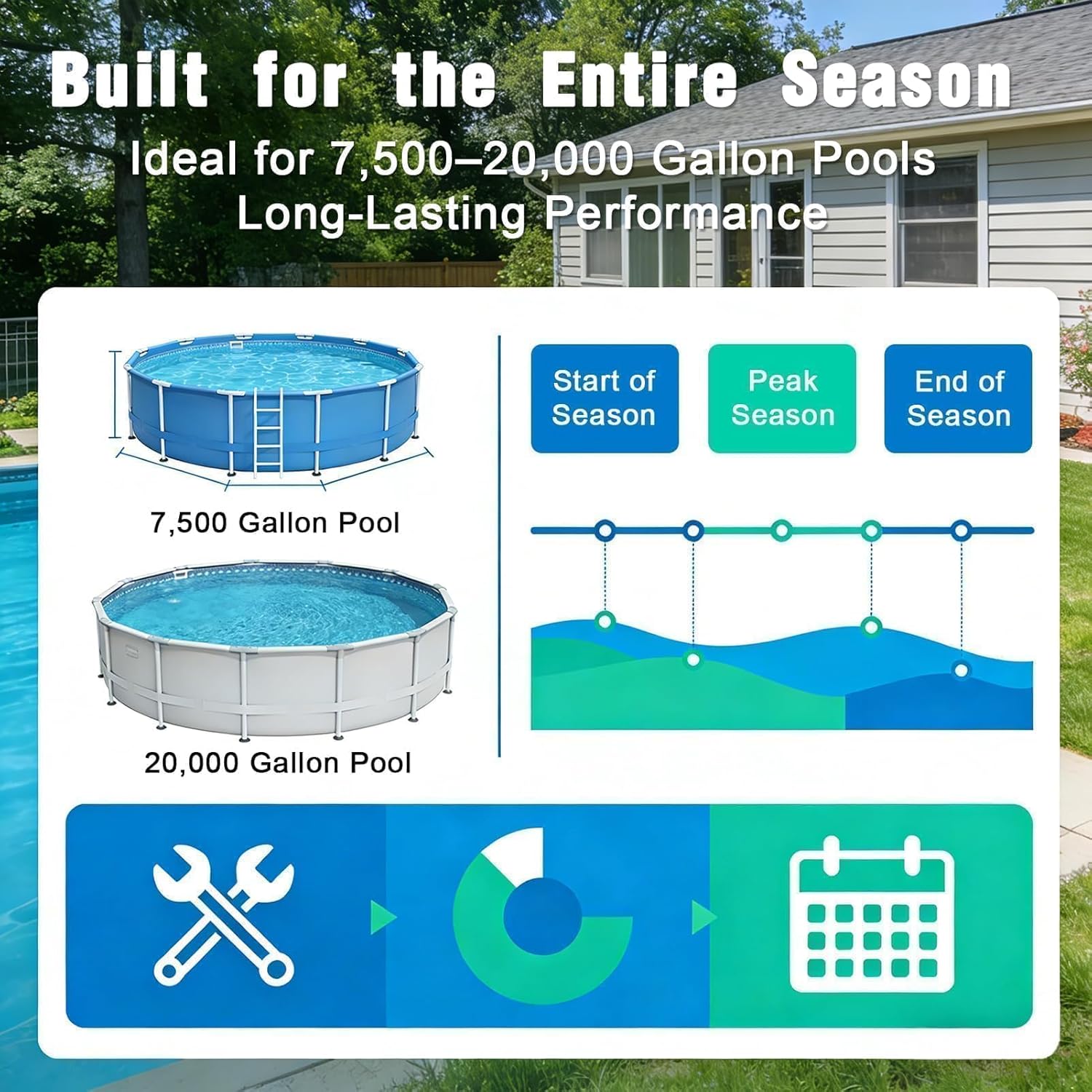 Built for the Entire Season

Ideal for 7,500–20,000 Gallon Pools
Long-Lasting Performance

7,500 Gallon Pool

20,000 Gallon Pool

Start of Season

Peak Season

End of Season